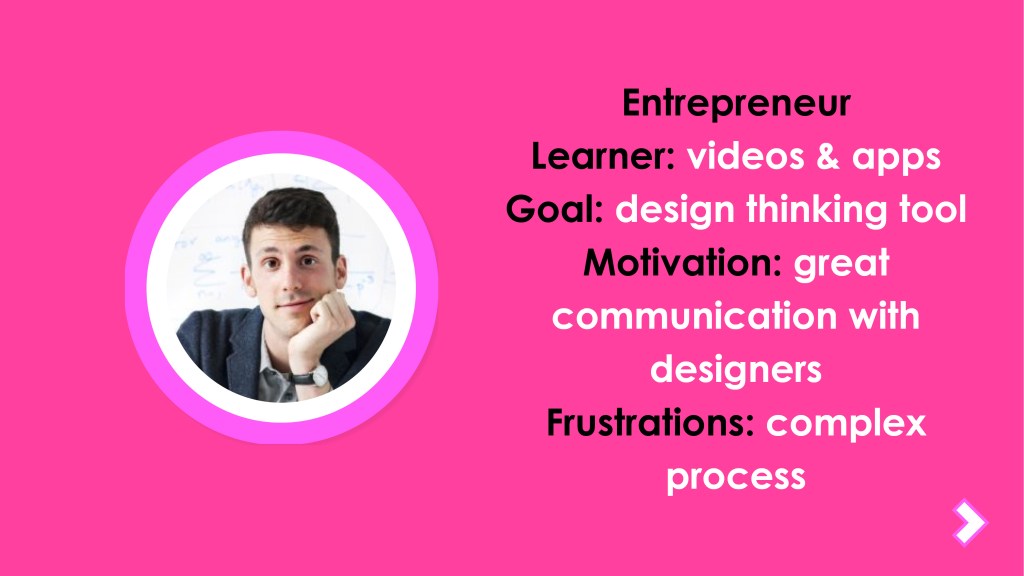 Entrepreneur
Learner: videos & apps
Goal: design thinking tool
Motivation: great communication with designers
Frustrations: complex process